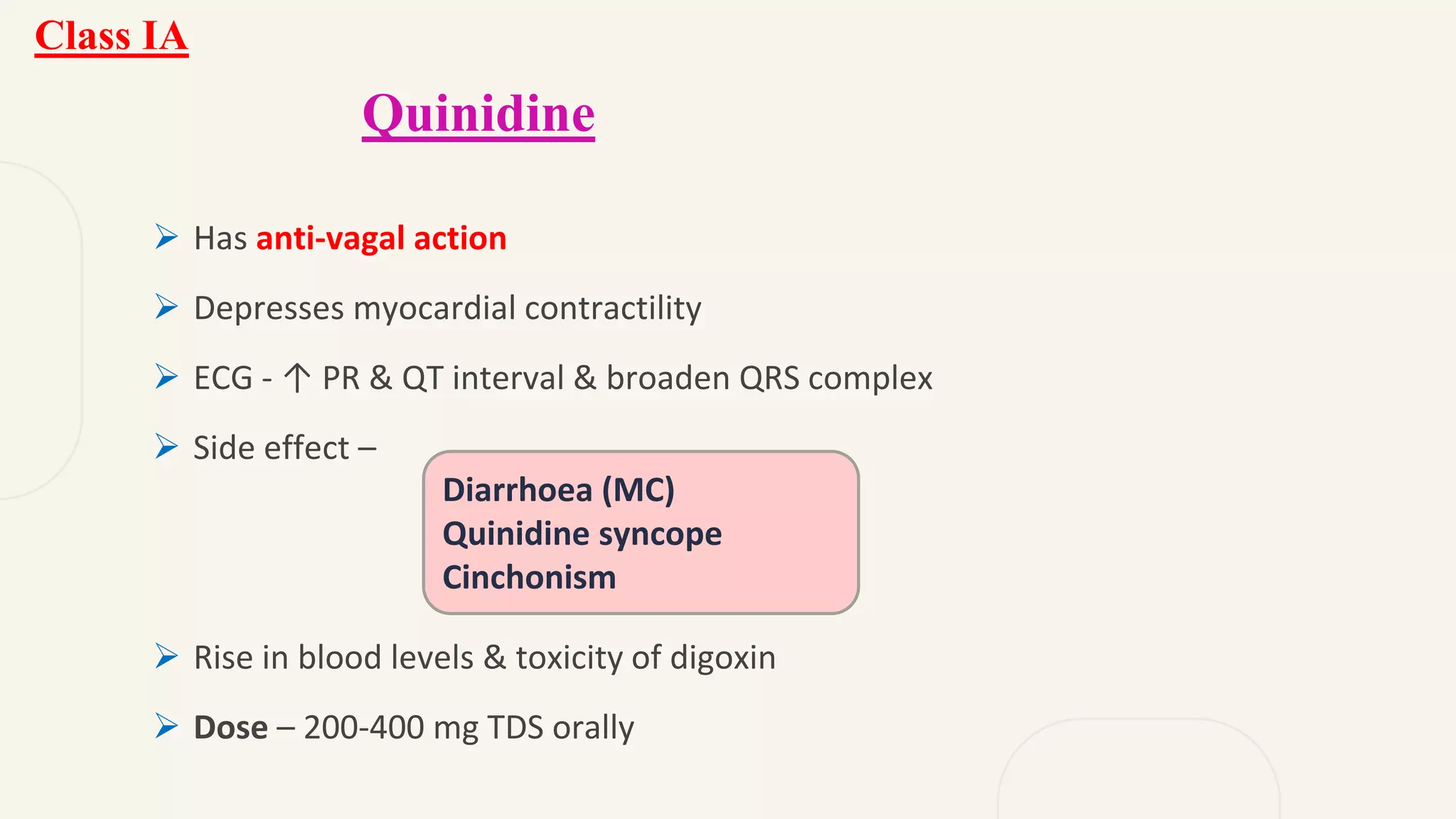 Class IA

Quinidine

➢ Has anti-vagal action

➢ Depresses myocardial contractility

➢ ECG - ↑ PR & QT interval & broaden QRS complex

➢ Side effect –

Diarrhoea (MC)
Quinidine syncope
Cinchonism

➢ Rise in blood levels & toxicity of digoxin

➢ Dose – 200-400 mg TDS orally